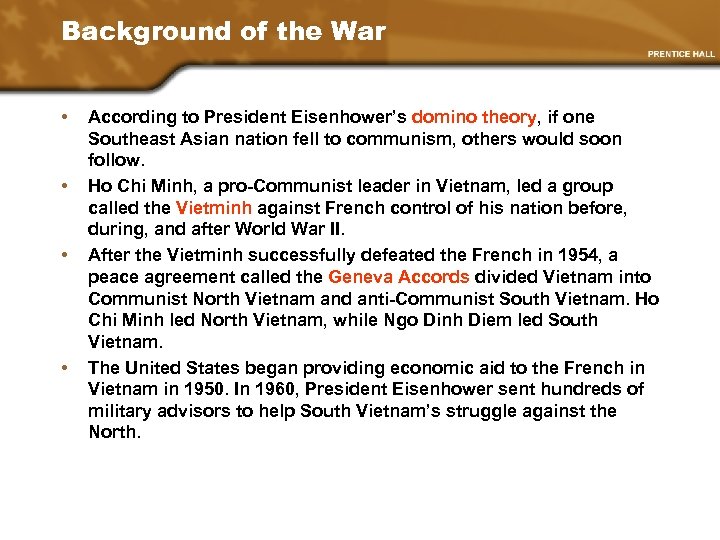 Background of the War

PRENTICE HALL

• According to President Eisenhower's domino theory, if one Southeast Asian nation fell to communism, others would soon follow.

• Ho Chi Minh, a pro-Communist leader in Vietnam, led a group called the Vietminh against French control of his nation before, during, and after World War II.

• After the Vietminh successfully defeated the French in 1954, a peace agreement called the Geneva Accords divided Vietnam into Communist North Vietnam and anti-Communist South Vietnam. Ho Chi Minh led North Vietnam, while Ngo Dinh Diem led South Vietnam.

• The United States began providing economic aid to the French in Vietnam in 1950. In 1960, President Eisenhower sent hundreds of military advisors to help South Vietnam's struggle against the North.